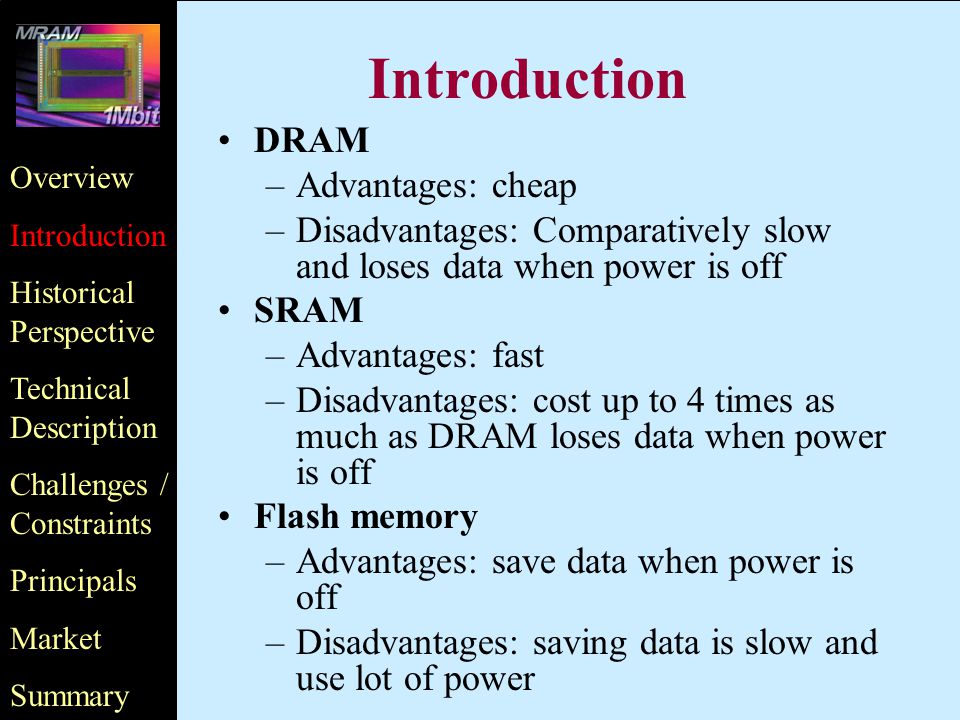 MRAM
1Mbit

Overview

Introduction

Historical Perspective

Technical Description

Challenges / Constraints

Principals

Market

Summary

Introduction

• DRAM
– Advantages: cheap
– Disadvantages: Comparatively slow and loses data when power is off

• SRAM
– Advantages: fast
– Disadvantages: cost up to 4 times as much as DRAM loses data when power is off

• Flash memory
– Advantages: save data when power is off
– Disadvantages: saving data is slow and use lot of power